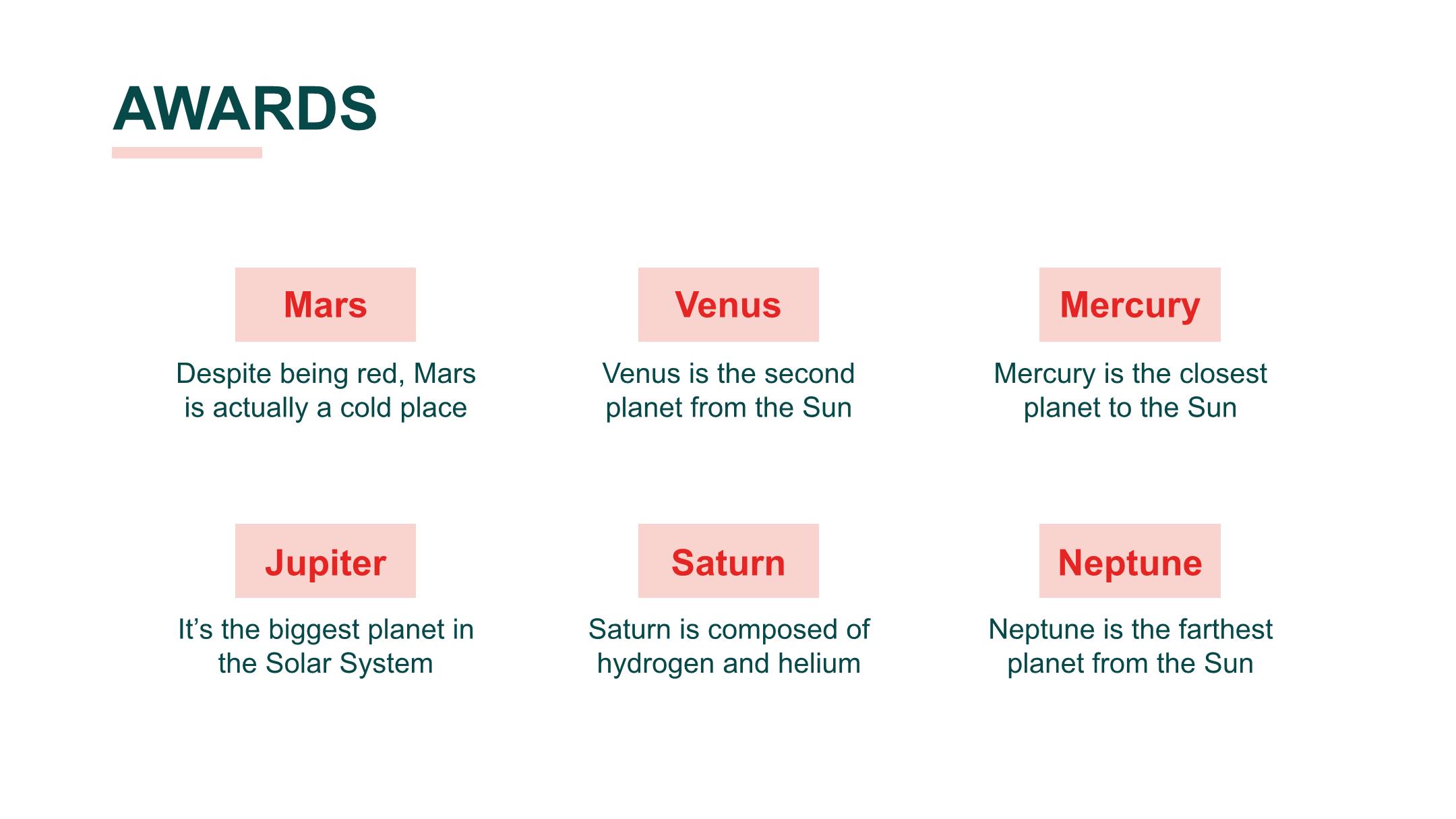 AWARDS

Mars

Despite being red, Mars is actually a cold place

Venus

Venus is the second planet from the Sun

Mercury

Mercury is the closest planet to the Sun

Jupiter

It’s the biggest planet in the Solar System

Saturn

Saturn is composed of hydrogen and helium

Neptune

Neptune is the farthest planet from the Sun